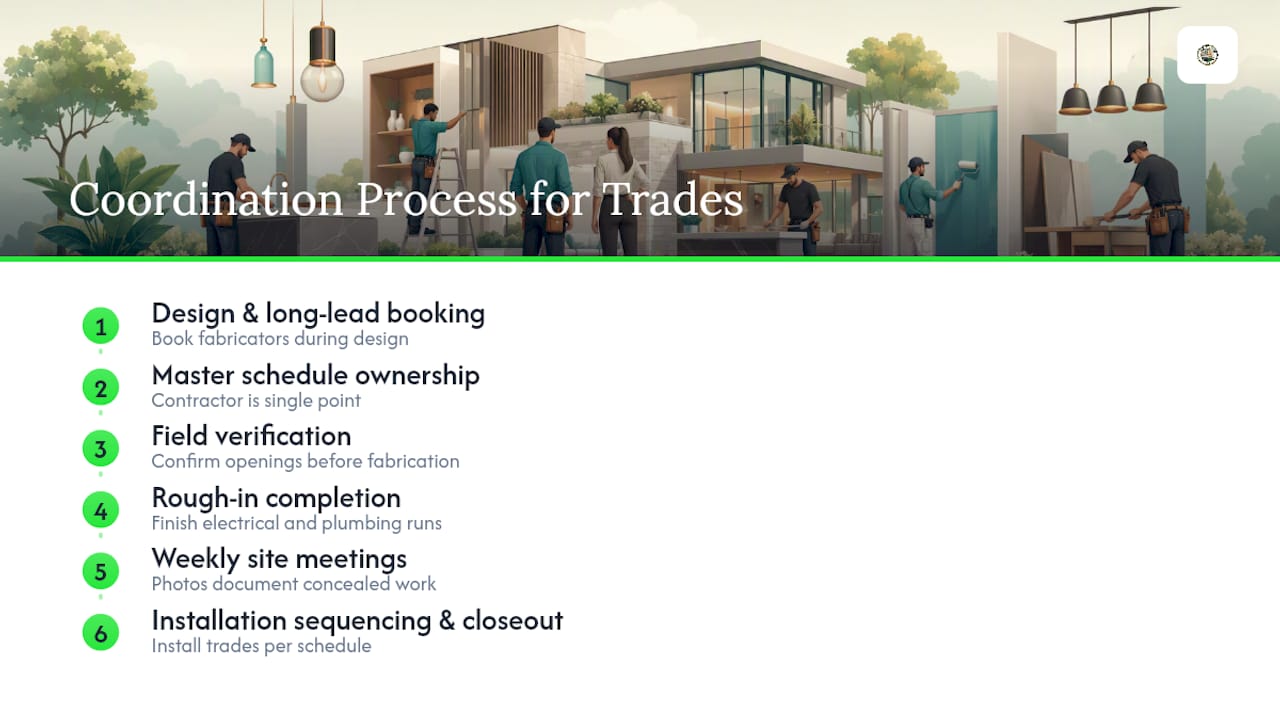 Coordination Process for Trades

1
Design & long-lead booking
Book fabricators during design

2
Master schedule ownership
Contractor is single point

3
Field verification
Confirm openings before fabrication

4
Rough-in completion
Finish electrical and plumbing runs

5
Weekly site meetings
Photos document concealed work

6
Installation sequencing & closeout
Install trades per schedule